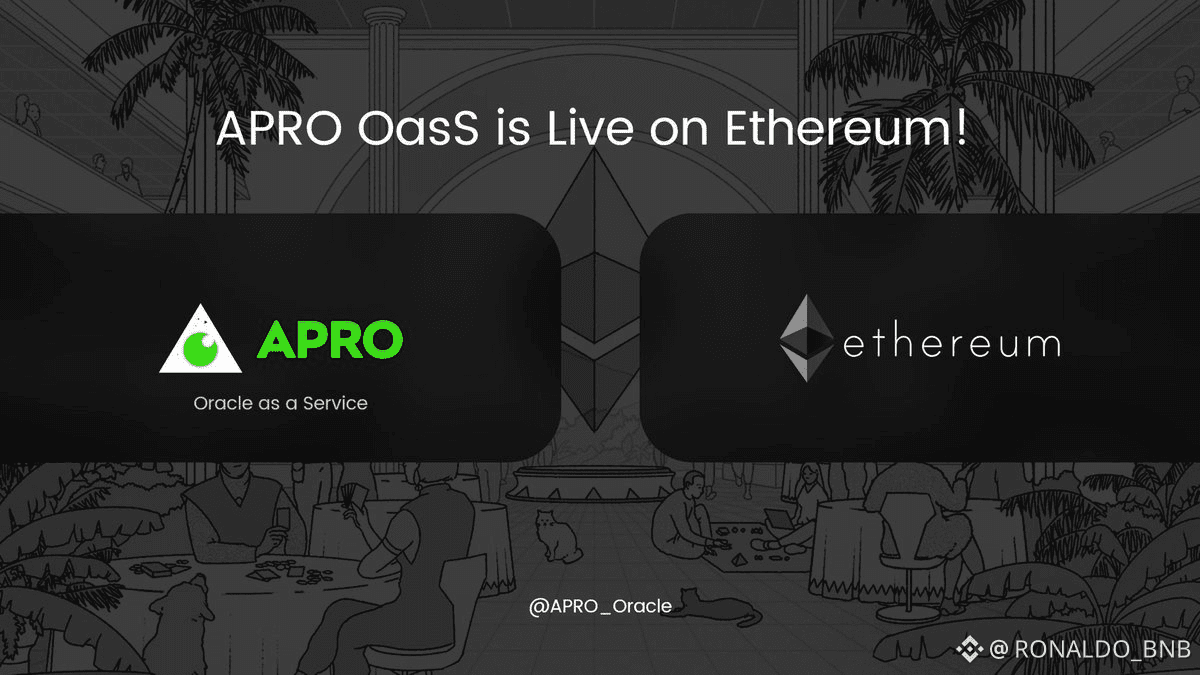 APRO OasS is Live on Ethereum!

APRO

Oracle as a Service

ethereum

@APRO_Oracle

@ RONALDO_BNB